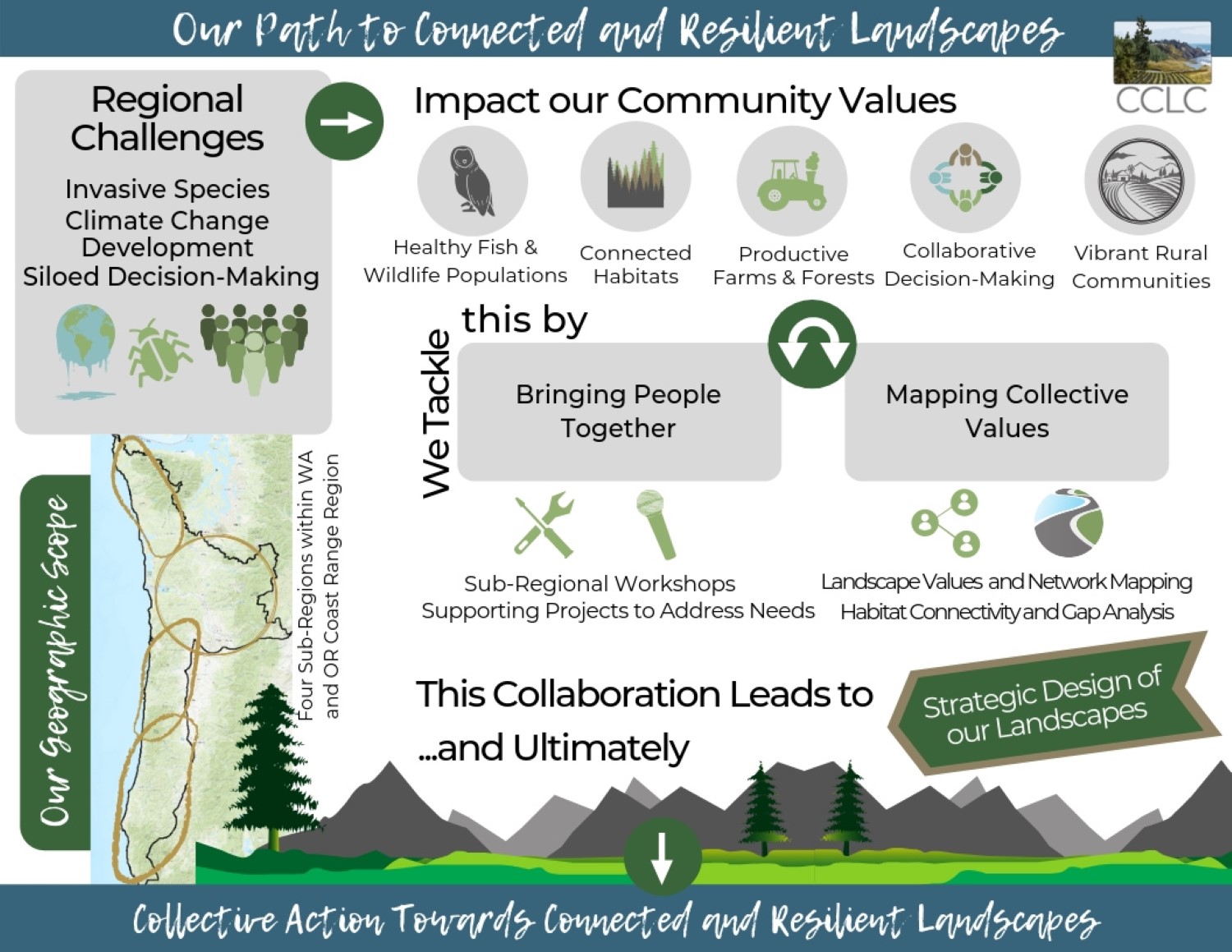 Our Path to Connected and Resilient Landscapes

CCLC

Regional Challenges

Invasive Species
Climate Change
Development
Siloed Decision-Making

Impact our Community Values

Healthy Fish & Wildlife Populations

Connected Habitats

Productive Farms & Forests

Collaborative Decision-Making

Vibrant Rural Communities

We Tackle this by

Bringing People Together

Mapping Collective Values

Sub-Regional Workshops
Supporting Projects to Address Needs

Landscape Values and Network Mapping
Habitat Connectivity and Gap Analysis

Our Geographic Scope

Four Sub-Regions within WA and OR Coast Range Region

This Collaboration Leads to

Strategic Design of our Landscapes

...and Ultimately

Collective Action Towards Connected and Resilient Landscapes